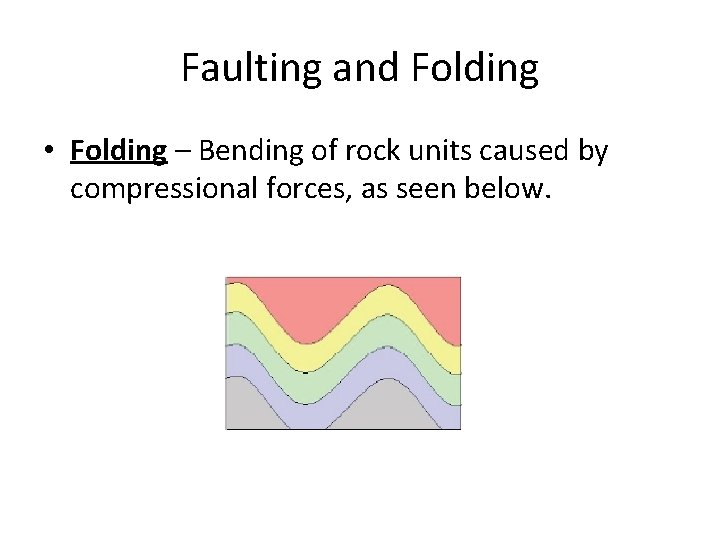 Faulting and Folding

• Folding – Bending of rock units caused by compressional forces, as seen below.